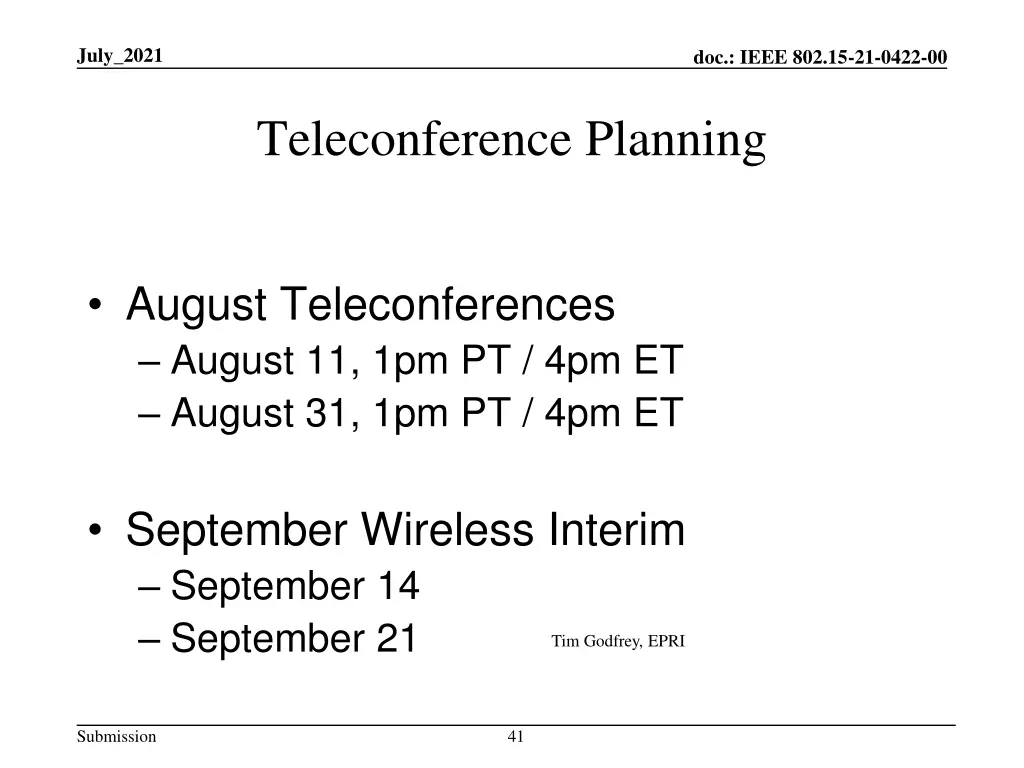 July_2021

doc.: IEEE 802.15-21-0422-00

Teleconference Planning

• August Teleconferences
– August 11, 1pm PT / 4pm ET
– August 31, 1pm PT / 4pm ET

• September Wireless Interim
– September 14
– September 21

Tim Godfrey, EPRI

Submission

41